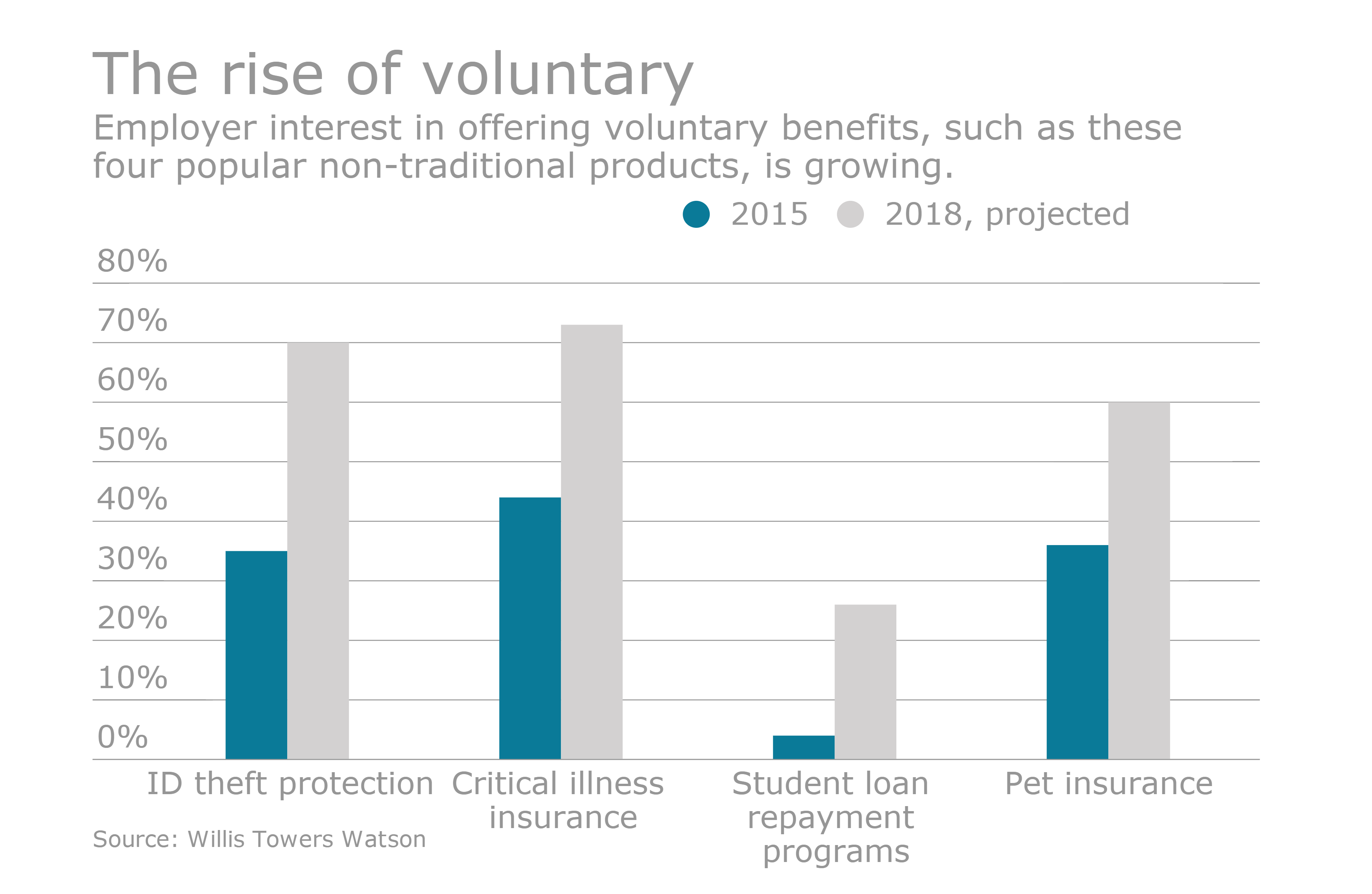 The rise of voluntary

Employer interest in offering voluntary benefits, such as these four popular non-traditional products, is growing.

2015 2018, projected

80%
70%
60%
50%
40%
30%
20%
10%
0%

ID theft protection
Critical illness insurance
Student loan repayment programs
Pet insurance

Source: Willis Towers Watson